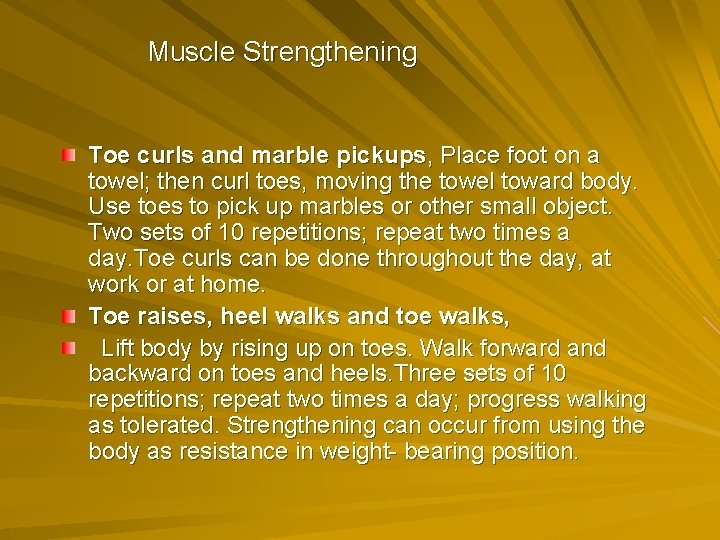 Muscle Strengthening

Toe curls and marble pickups, Place foot on a towel; then curl toes, moving the towel toward body. Use toes to pick up marbles or other small object. Two sets of 10 repetitions; repeat two times a day.Toe curls can be done throughout the day, at work or at home.

Toe raises, heel walks and toe walks,

Lift body by rising up on toes. Walk forward and backward on toes and heels.Three sets of 10 repetitions; repeat two times a day; progress walking as tolerated. Strengthening can occur from using the body as resistance in weight- bearing position.